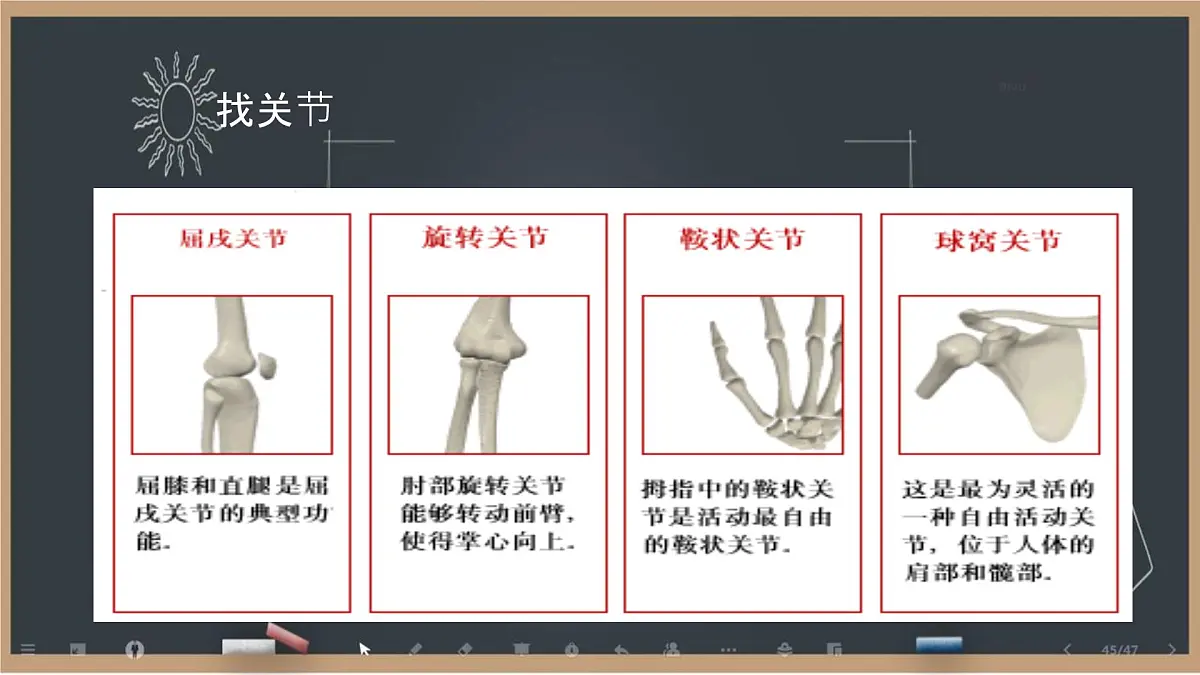 找关节

屈戌关节

屈膝和直腿是屈戌关节的典型功能。

旋转关节

肘部旋转关节能够转动前臂，使得掌心向上。

鞍状关节

拇指中的鞍状关节是活动最自由的鞍状关节。

球窝关节

这是最为灵活的一种自由活动关节，位于人体的肩部和髋部。

45/47